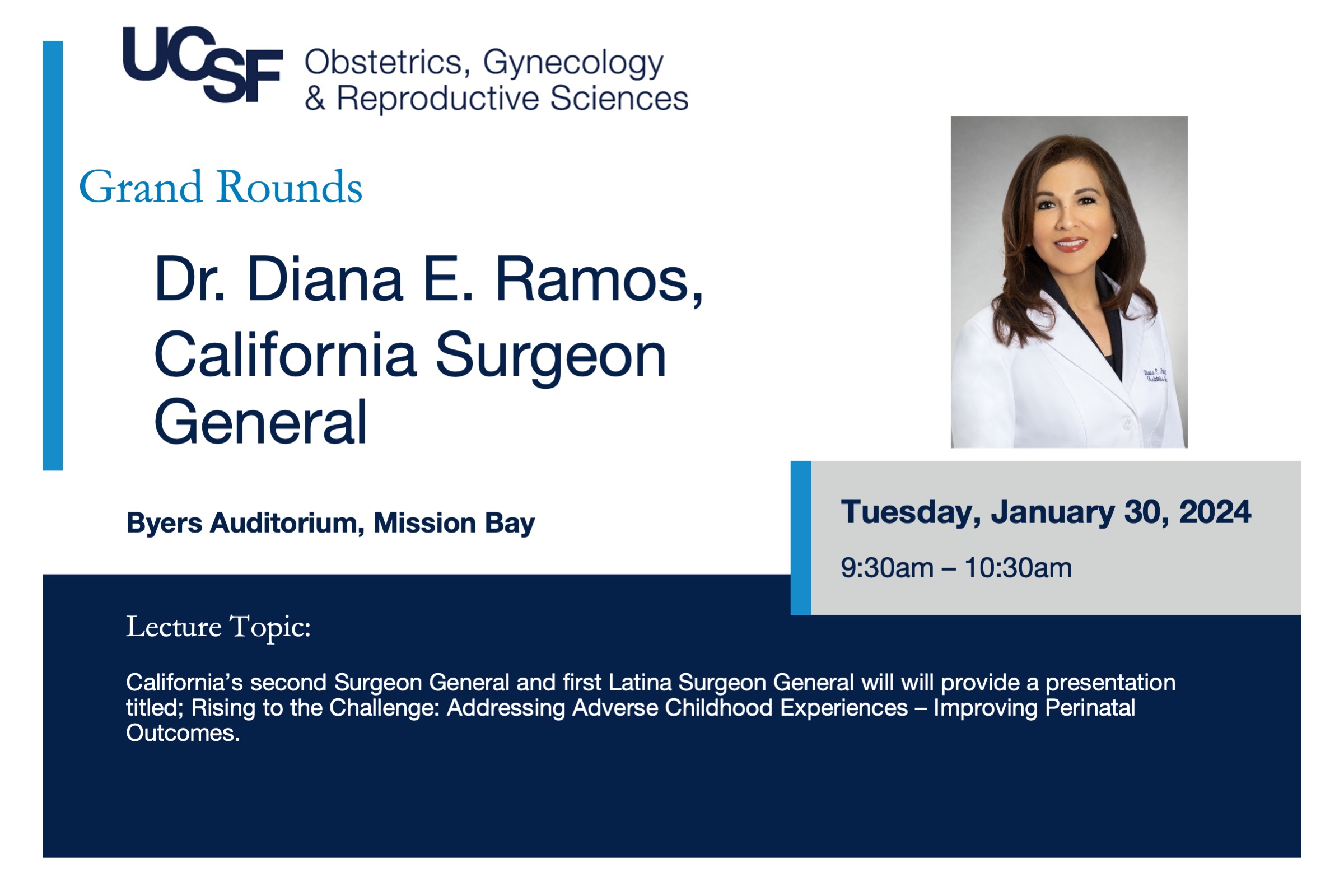 UCSF Obstetrics, Gynecology & Reproductive Sciences

Grand Rounds

Dr. Diana E. Ramos, California Surgeon General

Byers Auditorium, Mission Bay

Tuesday, January 30, 2024

9:30am – 10:30am

Lecture Topic:

California's second Surgeon General and first Latina Surgeon General will will provide a presentation titled; Rising to the Challenge: Addressing Adverse Childhood Experiences – Improving Perinatal Outcomes.